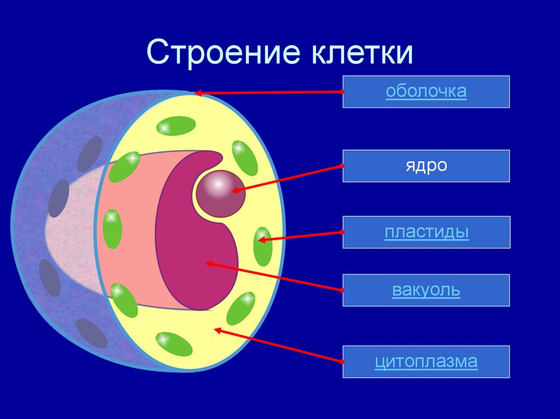 Строение клетки

оболочка

ядро

пластиды

вакуоль

цитоплазма